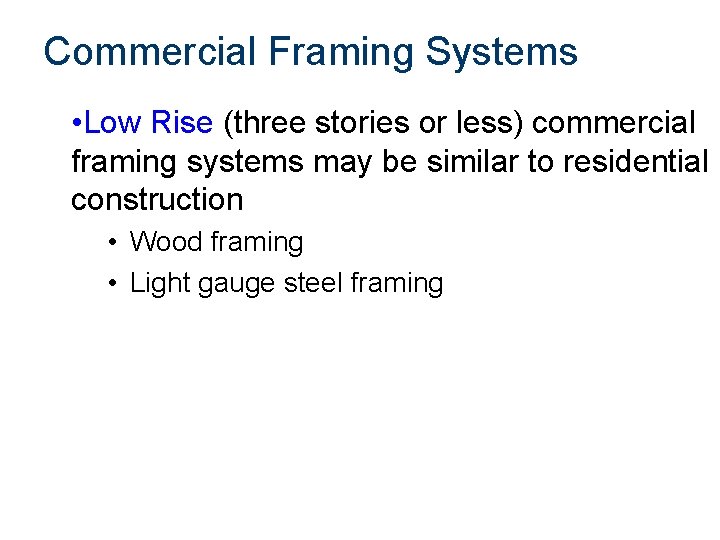 Commercial Framing Systems

•Low Rise (three stories or less) commercial framing systems may be similar to residential construction

• Wood framing
• Light gauge steel framing